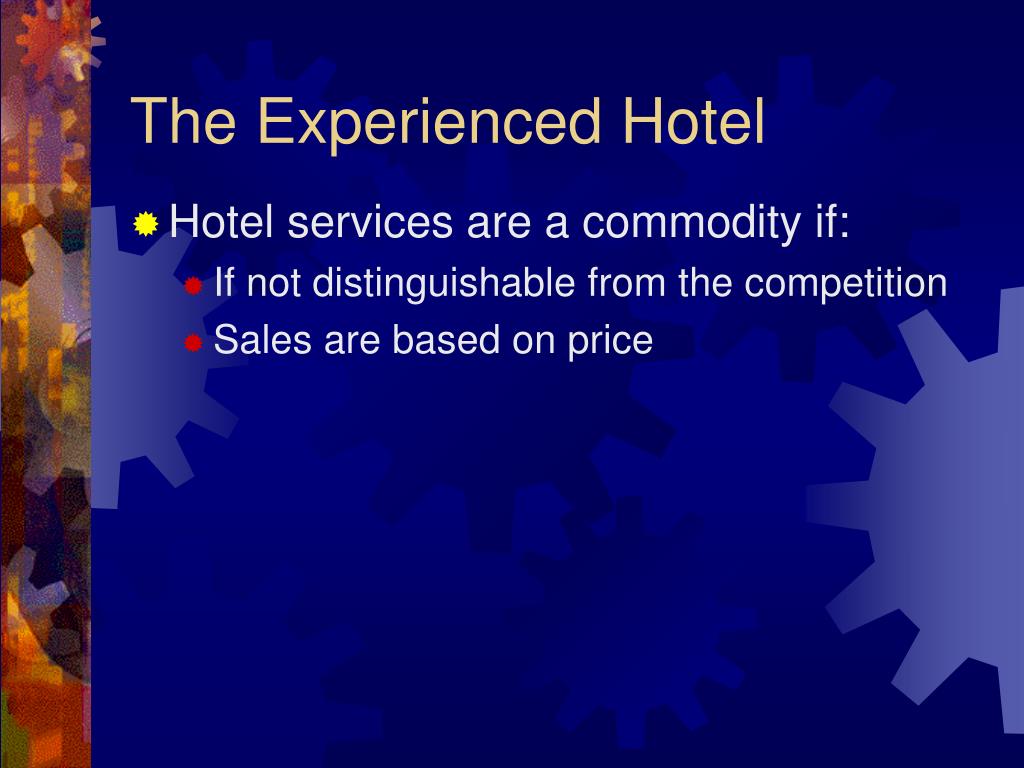 The Experienced Hotel

Hotel services are a commodity if:

If not distinguishable from the competition

Sales are based on price